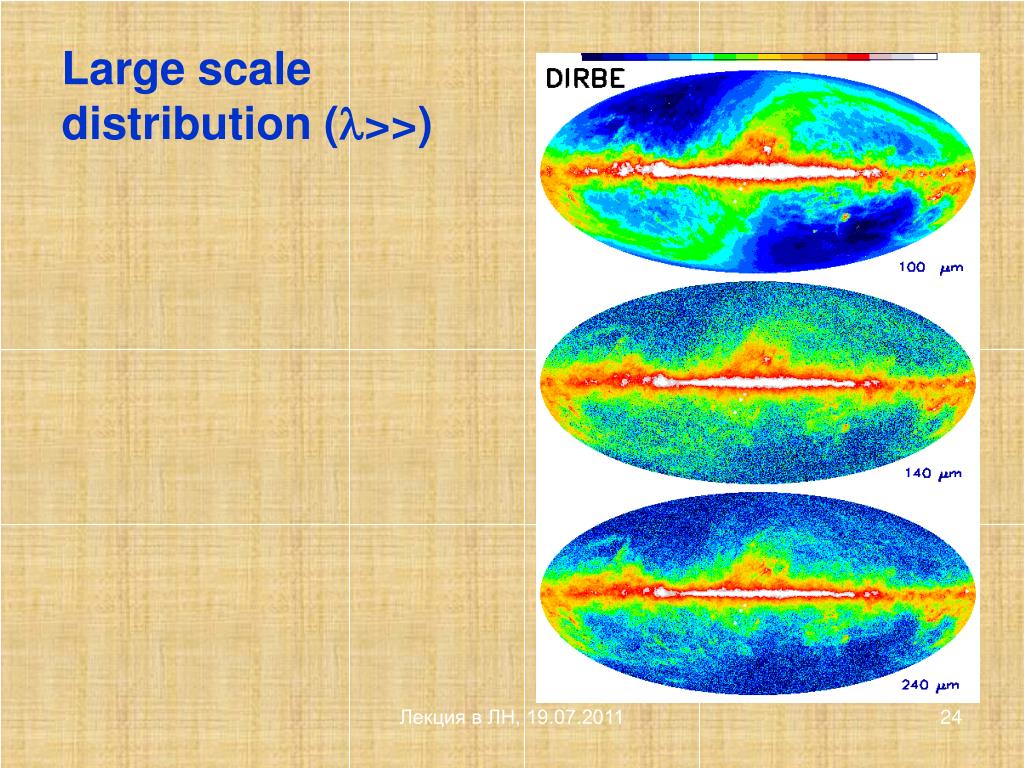 Large scale distribution ($\lambda$>>)

DIRBE

100 $\mu m$

140 $\mu m$

240 $\mu m$

Лекция в ЛН, 19.07.2011

24